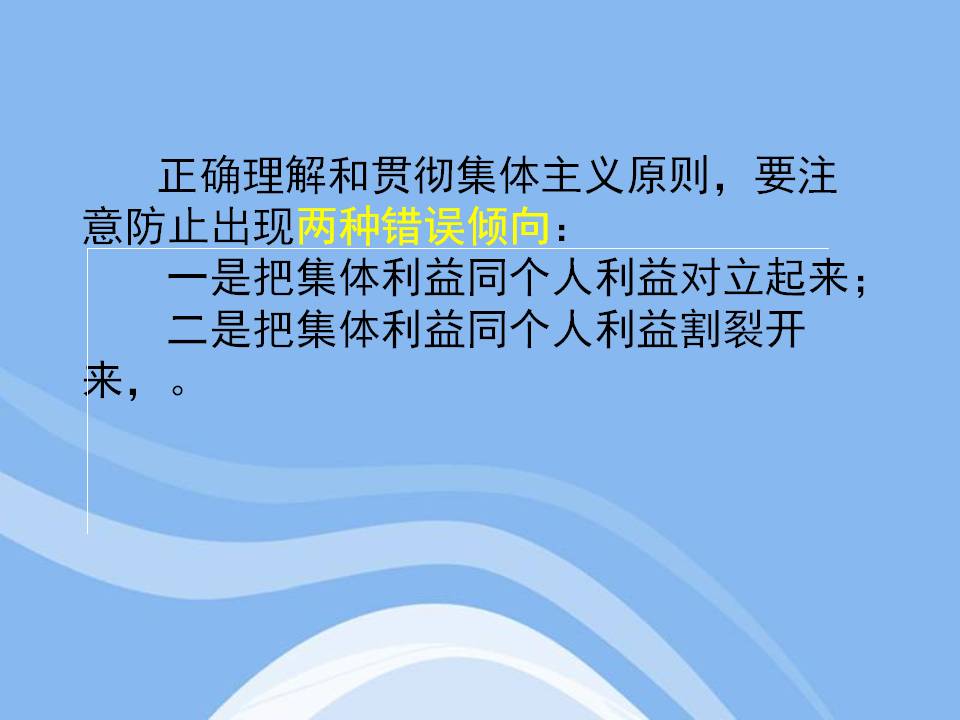 正确理解和贯彻集体主义原则，要注意防止出现两种错误倾向：

一是把集体利益同个人利益对立起来；

二是把集体利益同个人利益割裂开来，。